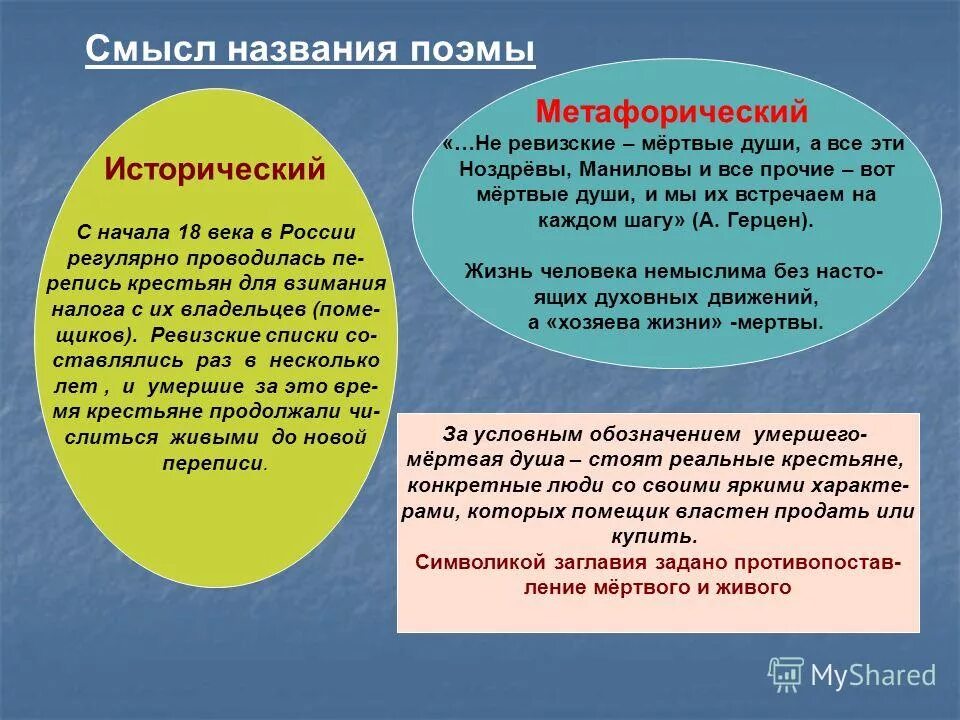 Смысл названия поэмы

Исторический

С начала 18 века в России регулярно проводилась перепись крестьян для взимания налога с их владельцев (помещиков). Ревизские списки составлялись раз в несколько лет , и умершие за это время крестьяне продолжали числиться живыми до новой переписи.

Метафорический

«…Не ревизские – мёртвые души, а все эти Ноздрёвы, Маниловы и все прочие – вот мёртвые души, и мы их встречаем на каждом шагу» (А. Герцен).

Жизнь человека немыслима без настоящих духовных движений, а «хозяева жизни» -мертвы.

За условным обозначением умершего- мёртвая душа – стоят реальные крестьяне, конкретные люди со своими яркими характерами, которых помещик властен продать или купить.
Символикой заглавия задано противопоставление мёртвого и живого

MyShared